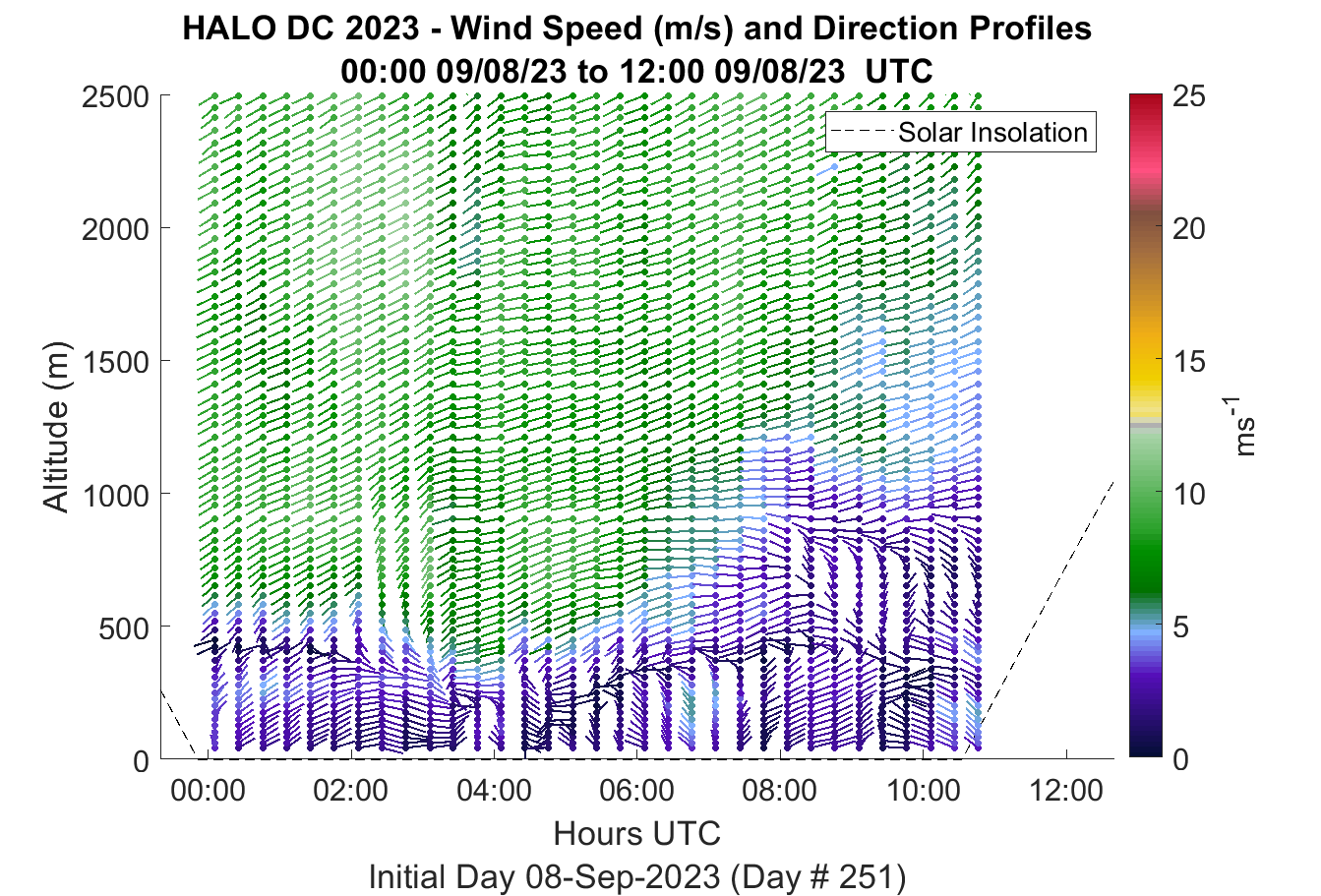 HALO DC 2023 - Wind Speed (m/s) and Direction Profiles
00:00 09/08/23 to 12:00 09/08/23 UTC

Solar Insolation

Altitude (m)
2500
2000
1500
1000
500
0

00:00
02:00
04:00
06:00
08:00
10:00
12:00
Hours UTC
Initial Day 08-Sep-2023 (Day # 251)

25
20
15
10
5
0
$ms^{-1}$